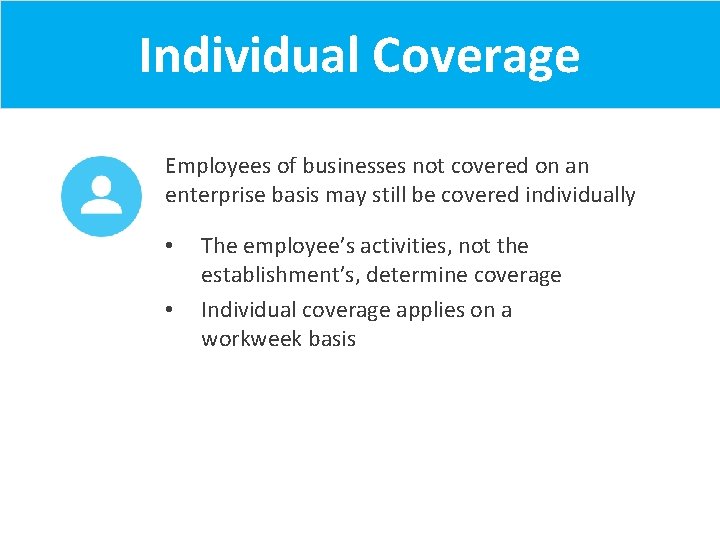 Individual Coverage

Employees of businesses not covered on an enterprise basis may still be covered individually

• The employee's activities, not the establishment's, determine coverage
• Individual coverage applies on a workweek basis